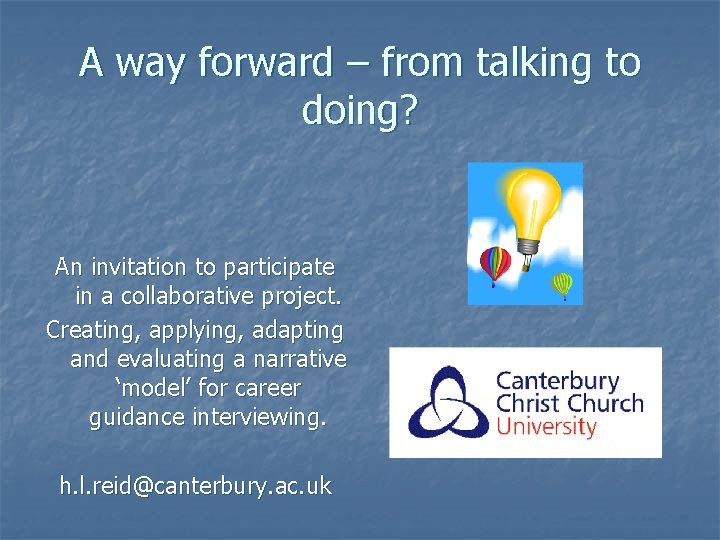 A way forward – from talking to doing?

An invitation to participate in a collaborative project.

Creating, applying, adapting and evaluating a narrative ‘model’ for career guidance interviewing.

h.l.reid@canterbury.ac.uk

Canterbury Christ Church University